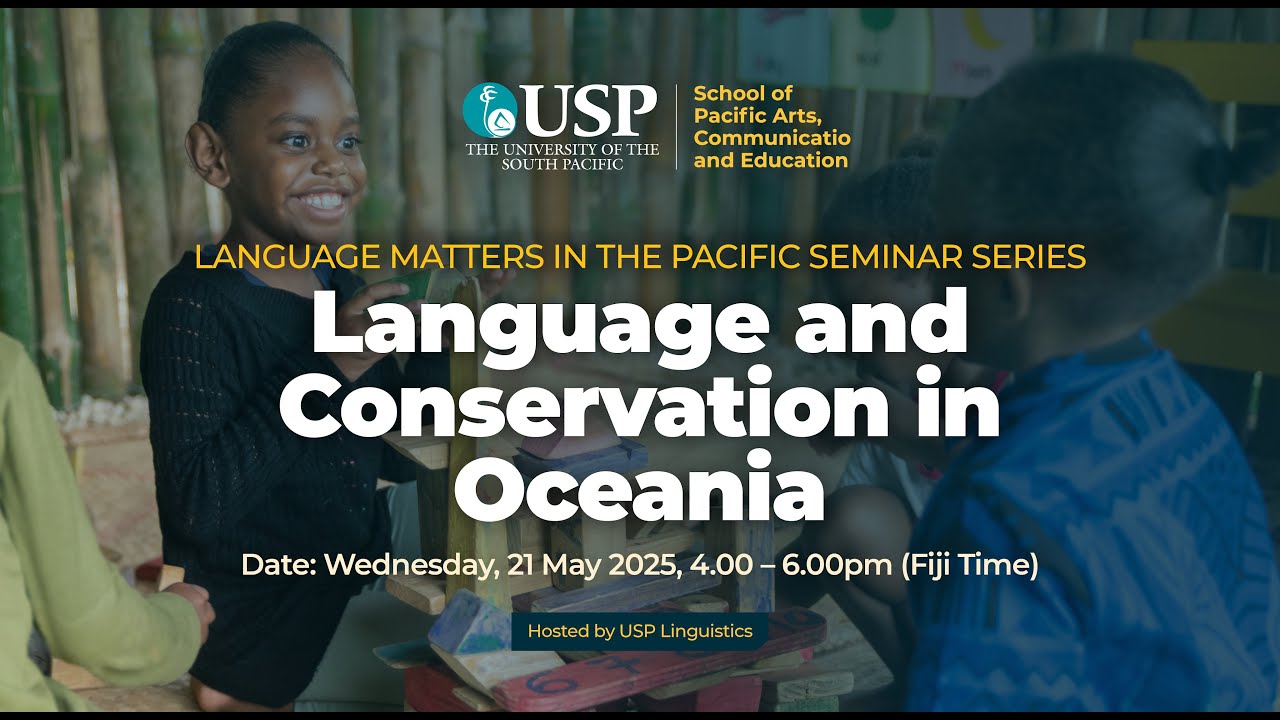 USP
THE UNIVERSITY OF THE SOUTH PACIFIC

School of Pacific Arts, Communicatio and Education

LANGUAGE MATTERS IN THE PACIFIC SEMINAR SERIES

Language and Conservation in Oceania

Date: Wednesday, 21 May 2025, 4.00 – 6.00pm (Fiji Time)

Hosted by USP Linguistics